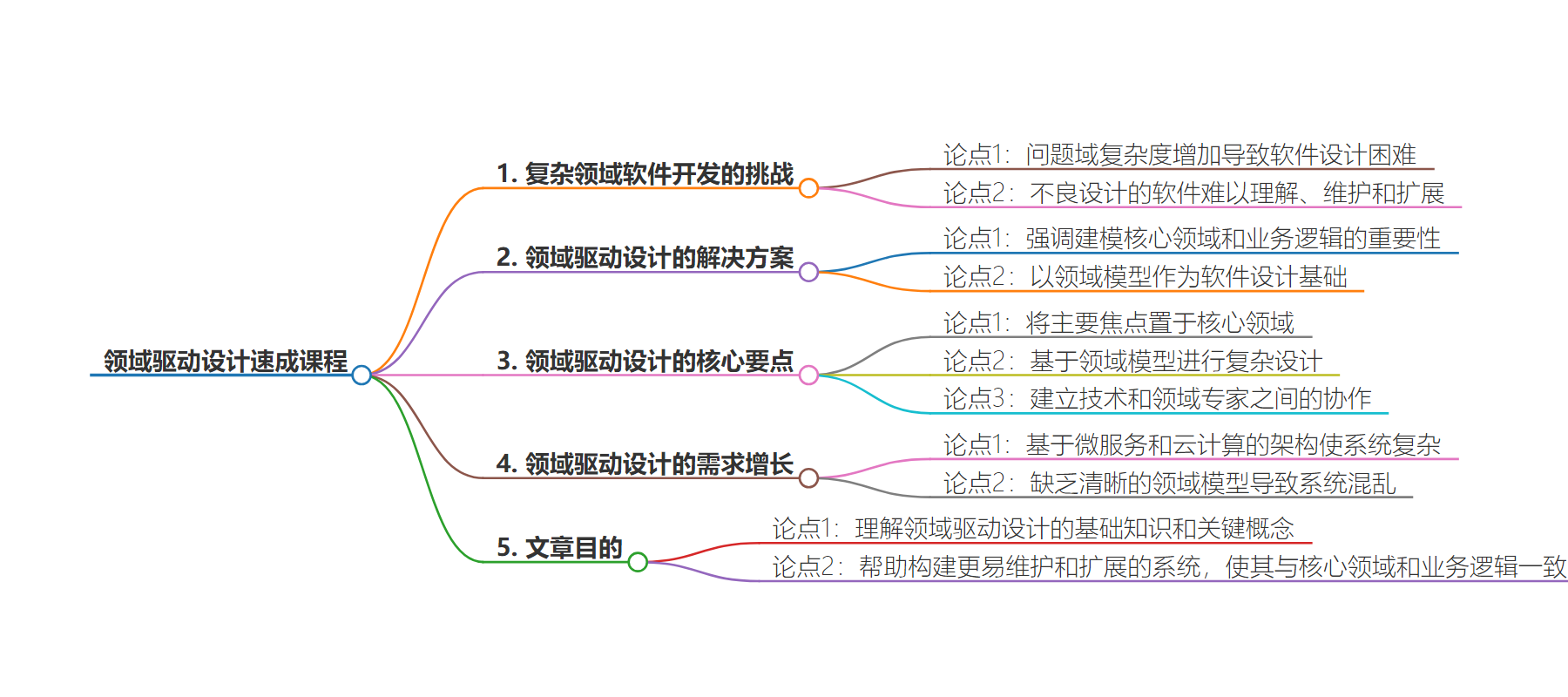 领域驱动设计速成课程

1. 复杂领域软件开发的挑战

论点1：问题域复杂度增加导致软件设计困难

论点2：不良设计的软件难以理解、维护和扩展

2. 领域驱动设计的解决方案

论点1：强调建模核心领域和业务逻辑的重要性

论点2：以领域模型作为软件设计基础

3. 领域驱动设计的核心要点

论点1：将主要焦点置于核心领域

论点2：基于领域模型进行复杂设计

论点3：建立技术和领域专家之间的协作

4. 领域驱动设计的需求增长

论点1：基于微服务和云计算的架构使系统复杂

论点2：缺乏清晰的领域模型导致系统混乱

5. 文章目的

论点1：理解领域驱动设计的基础知识和关键概念

论点2：帮助构建更易维护和扩展的系统，使其与核心领域和业务逻辑一致